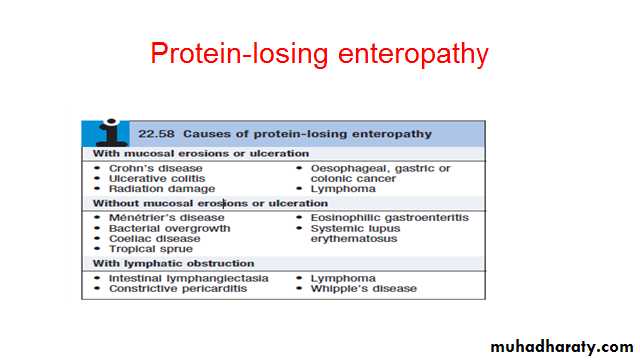 Protein-losing enteropathy

22.58 Causes of protein-losing enteropathy

With mucosal erosions or ulceration

• Crohn's disease
• Ulcerative colitis
• Radiation damage

• Oesophageal, gastric or colonic cancer
• Lymphoma

Without mucosal erosions or ulceration

• Ménétrier's disease
• Bacterial overgrowth
• Coeliac disease
• Tropical sprue

• Eosinophilic gastroenteritis
• Systemic lupus erythematosus

With lymphatic obstruction

• Intestinal lymphangiectasia
• Constrictive pericarditis

• Lymphoma
• Whipple's disease

muhadharaty.com